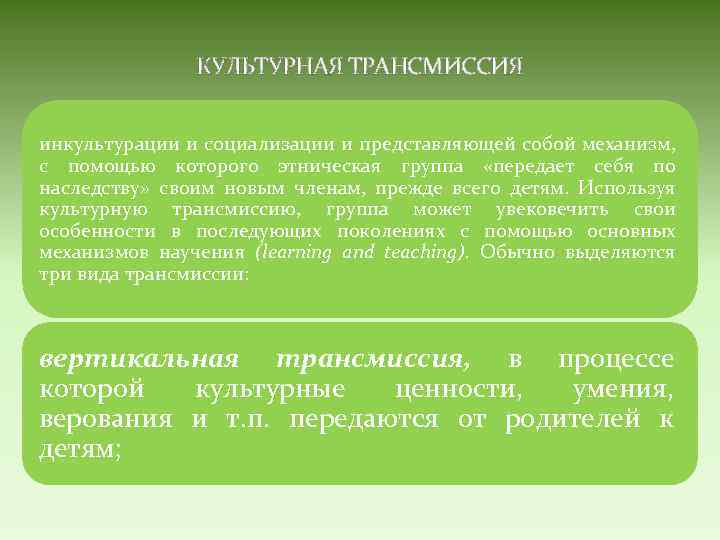 КУЛЬТУРНАЯ ТРАНСМИССИЯ

инкультурации и социализации и представляющей собой механизм, с помощью которого этническая группа «передает себя по наследству» своим новым членам, прежде всего детям. Используя культурную трансмиссию, группа может увековечить свои особенности в последующих поколениях с помощью основных механизмов научения (learning and teaching). Обычно выделяются три вида трансмиссии:

вертикальная трансмиссия, в процессе которой культурные ценности, умения, верования и т.п. передаются от родителей к детям;